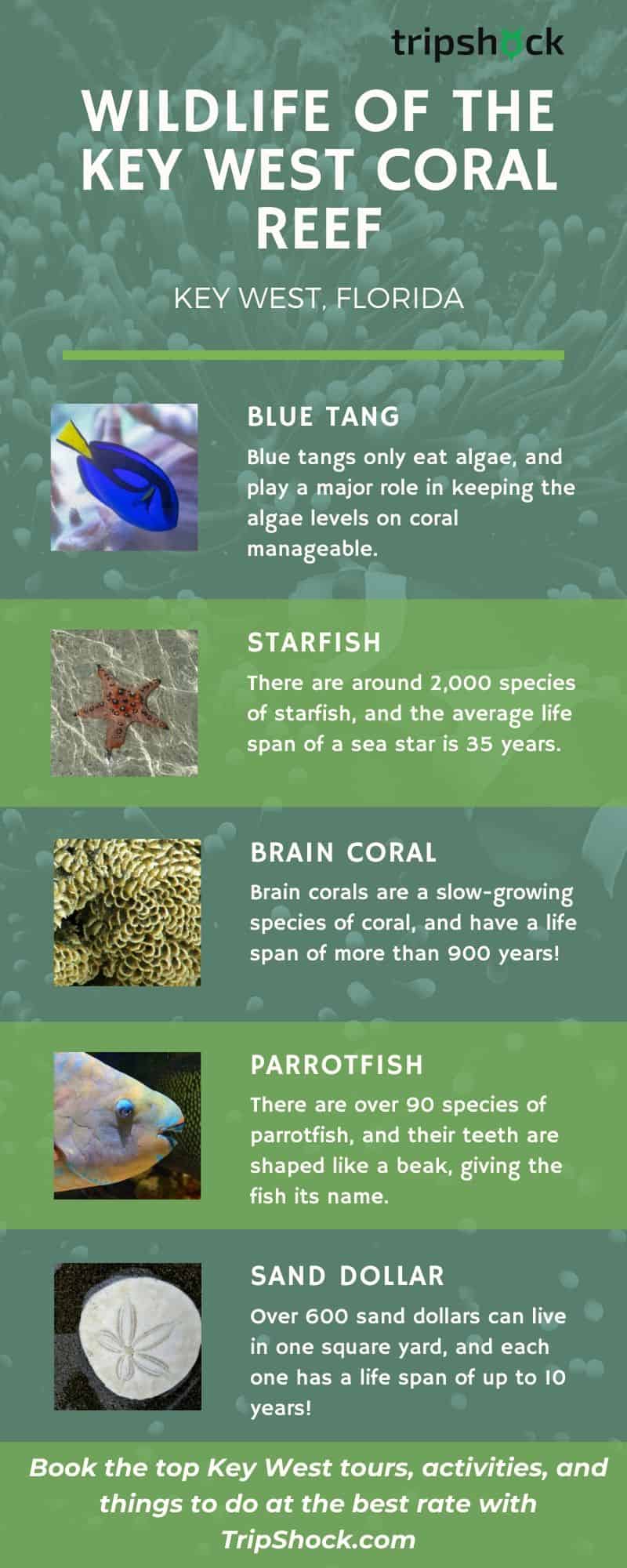 tripshock

WILDLIFE OF THE KEY WEST CORAL REEF

KEY WEST, FLORIDA

BLUE TANG

Blue tangs only eat algae, and play a major role in keeping the algae levels on coral manageable.

STARFISH

There are around 2,000 species of starfish, and the average life span of a sea star is 35 years.

BRAIN CORAL

Brain corals are a slow-growing species of coral, and have a life span of more than 900 years!

PARROTFISH

There are over 90 species of parrotfish, and their teeth are shaped like a beak, giving the fish its name.

SAND DOLLAR

Over 600 sand dollars can live in one square yard, and each one has a life span of up to 10 years!

Book the top Key West tours, activities, and things to do at the best rate with TripShock.com